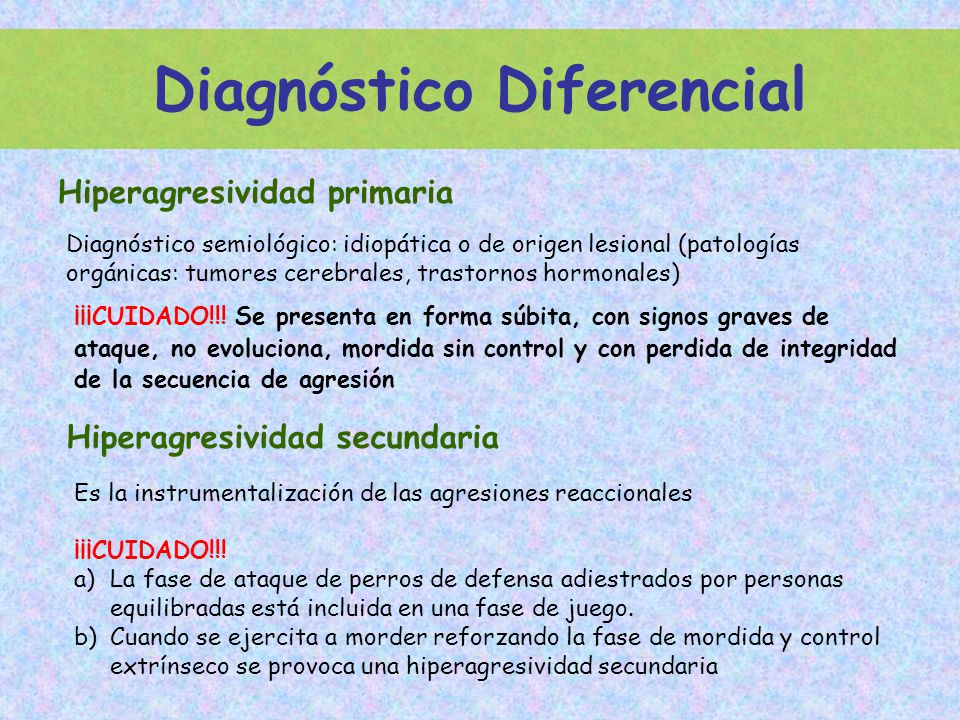 Diagnóstico Diferencial

Hiperagresividad primaria

Diagnóstico semiológico: idiopática o de origen lesional (patologías orgánicas: tumores cerebrales, trastornos hormonales)

¡¡¡CUIDADO!!! Se presenta en forma súbita, con signos graves de ataque, no evoluciona, mordida sin control y con perdida de integridad de la secuencia de agresión

Hiperagresividad secundaria

Es la instrumentalización de las agresiones reaccionales

¡¡¡CUIDADO!!!
a) La fase de ataque de perros de defensa adiestrados por personas equilibradas está incluida en una fase de juego.
b) Cuando se ejercita a morder reforzando la fase de mordida y control extrínseco se provoca una hiperagresividad secundaria